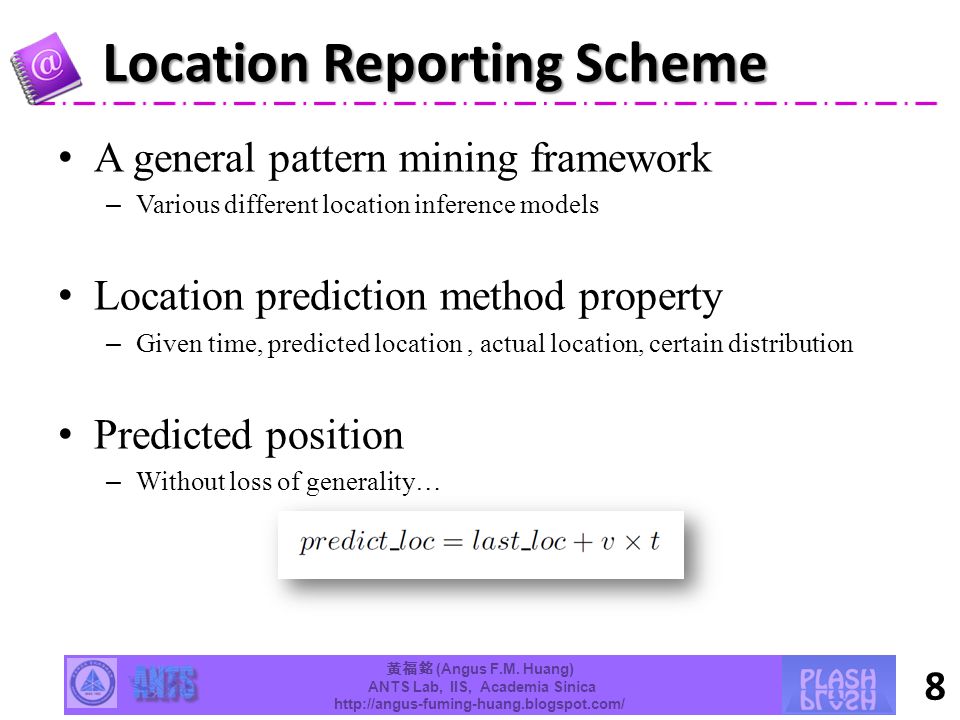 Location Reporting Scheme

• A general pattern mining framework
– Various different location inference models

• Location prediction method property
– Given time, predicted location , actual location, certain distribution

• Predicted position
– Without loss of generality…

$predict\_loc = last\_loc + v \times t$

ANTS

黃福銘 (Angus F.M. Huang)
ANTS Lab, IIS, Academia Sinica
http://angus-fuming-huang.blogspot.com/

PLASH

8